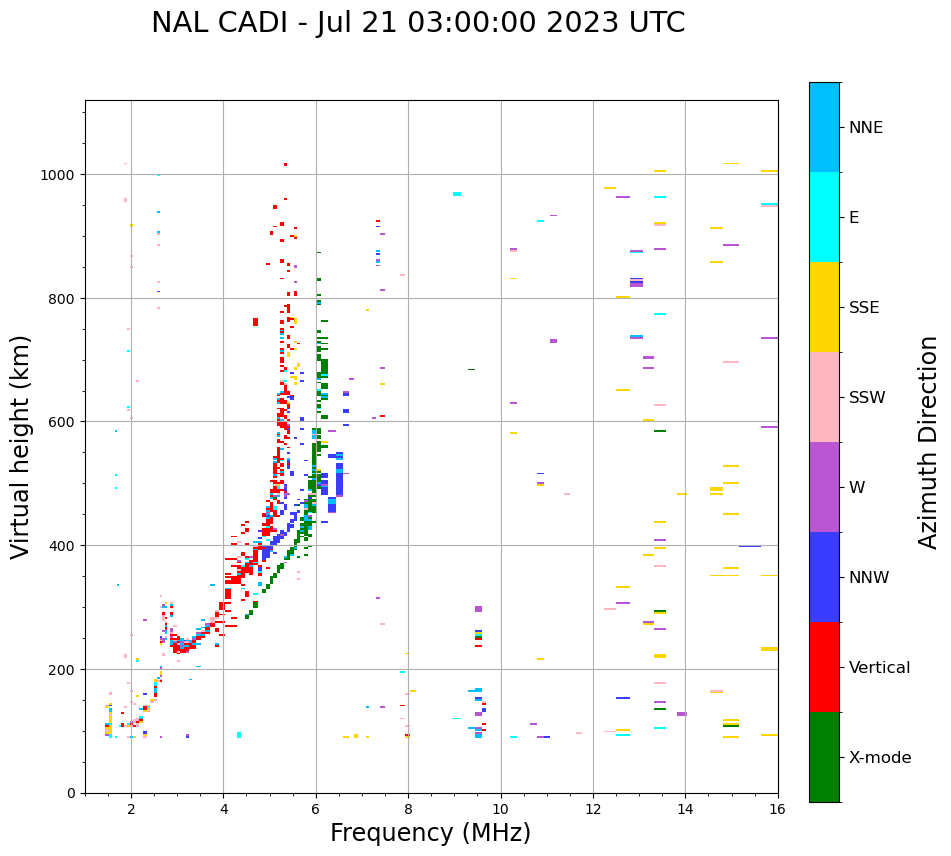 NAL CADI - Jul 21 03:00:00 2023 UTC

Virtual height (km)

1000
800
600
400
200
0

2
4
6
8
10
12
14
16

Frequency (MHz)

NNE
E
SSE
SSW
W
NNW
Vertical
X-mode

Azimuth Direction